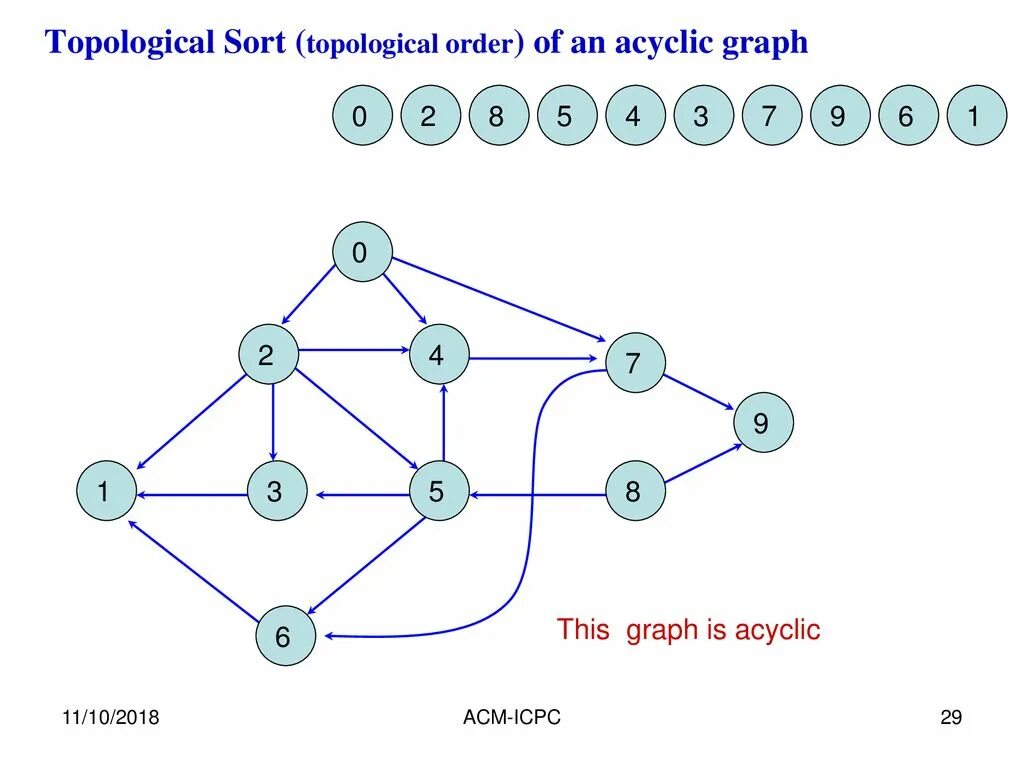 Topological Sort (topological order) of an acyclic graph

0 2 8 5 4 3 7 9 6 1

0

2

4

7

9

1

3

5

8

6

This graph is acyclic

11/10/2018

ACM-ICPC

29